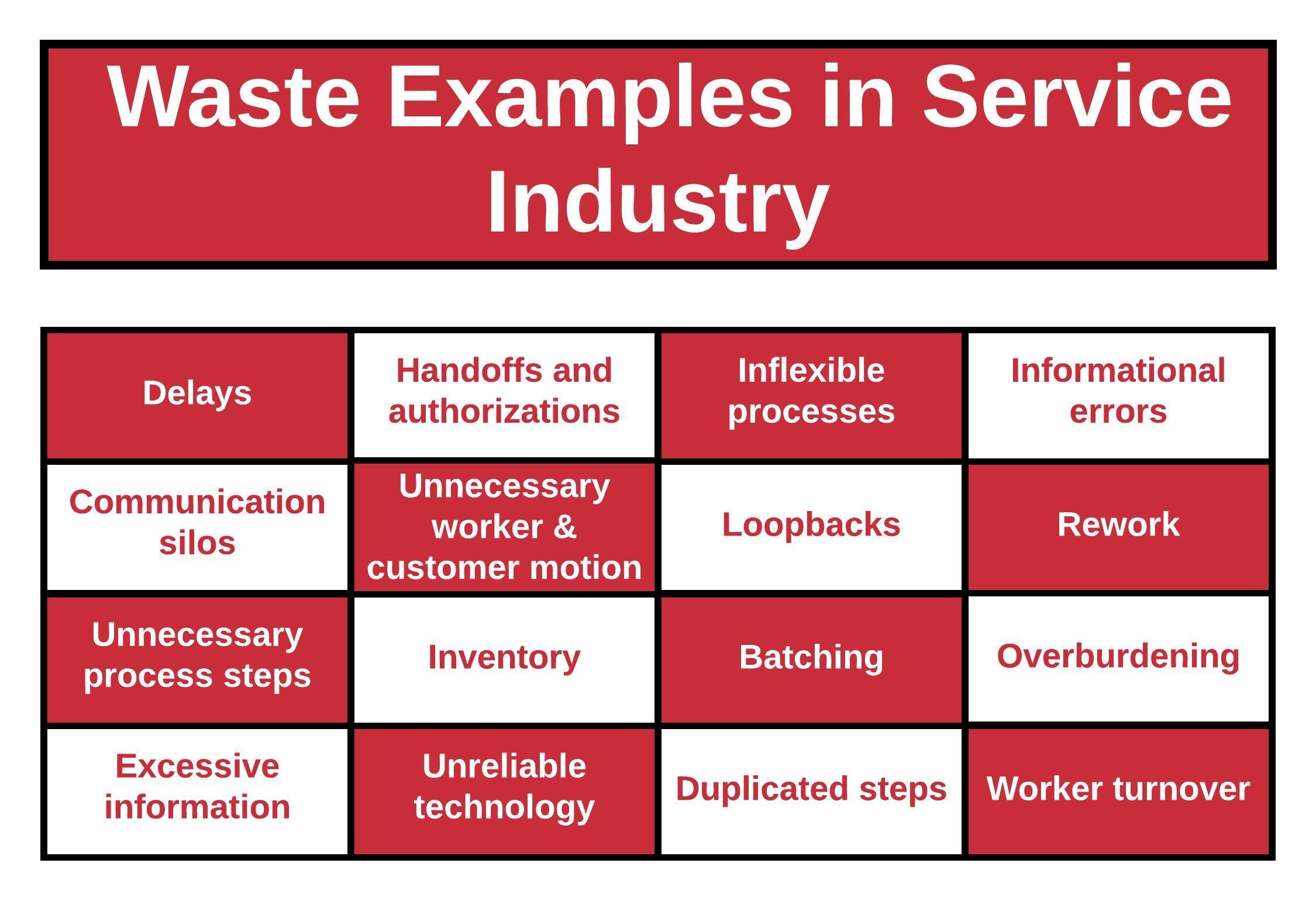 Waste Examples in Service Industry

| Delays | Handoffs and authorizations | Inflexible processes | Informational errors |
|---|---|---|---|
| Communication silos | Unnecessary worker & customer motion | Loopbacks | Rework |
| Unnecessary process steps | Inventory | Batching | Overburdening |
| Excessive information | Unreliable technology | Duplicated steps | Worker turnover |